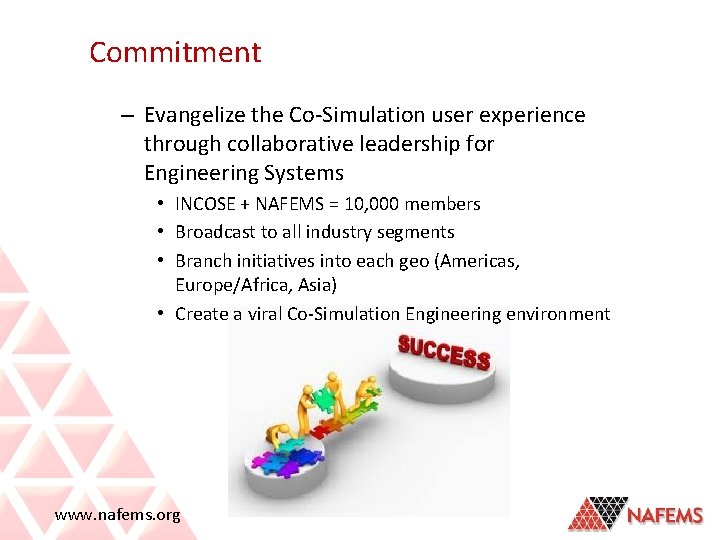 Commitment

– Evangelize the Co-Simulation user experience through collaborative leadership for Engineering Systems

• INCOSE + NAFEMS = 10,000 members
• Broadcast to all industry segments
• Branch initiatives into each geo (Americas, Europe/Africa, Asia)
• Create a viral Co-Simulation Engineering environment

SUCCESS

www.nafems.org

NAFEMS